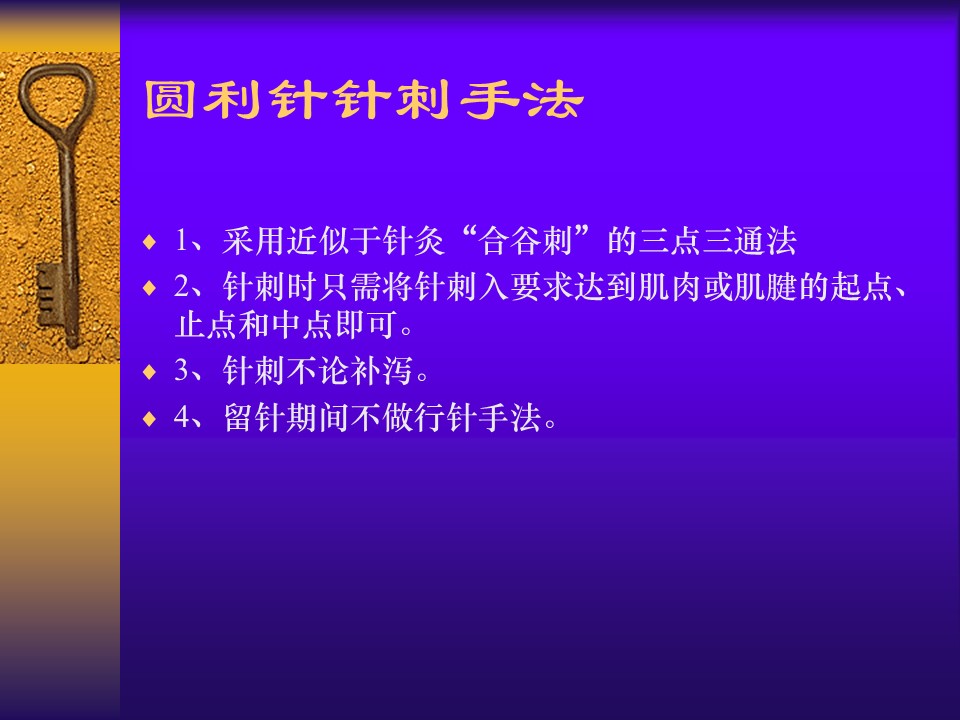 圆利针针刺手法

◆ 1、采用近似于针灸“合谷刺”的三点三通法
◆ 2、针刺时只需将针刺入要求达到肌肉或肌腱的起点、止点和中点即可。
◆ 3、针刺不论补泻。
◆ 4、留针期间不做行针手法。